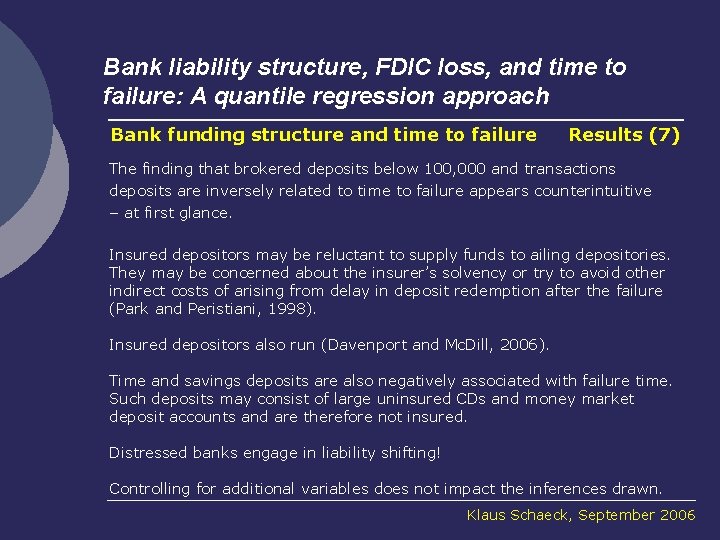 Bank liability structure, FDIC loss, and time to failure: A quantile regression approach

Bank funding structure and time to failure Results (7)

The finding that brokered deposits below 100,000 and transactions deposits are inversely related to time to failure appears counterintuitive – at first glance.

Insured depositors may be reluctant to supply funds to ailing depositories. They may be concerned about the insurer's solvency or try to avoid other indirect costs of arising from delay in deposit redemption after the failure (Park and Peristiani, 1998).

Insured depositors also run (Davenport and McDill, 2006).

Time and savings deposits are also negatively associated with failure time. Such deposits may consist of large uninsured CDs and money market deposit accounts and are therefore not insured.

Distressed banks engage in liability shifting!

Controlling for additional variables does not impact the inferences drawn.

Klaus Schaeck, September 2006